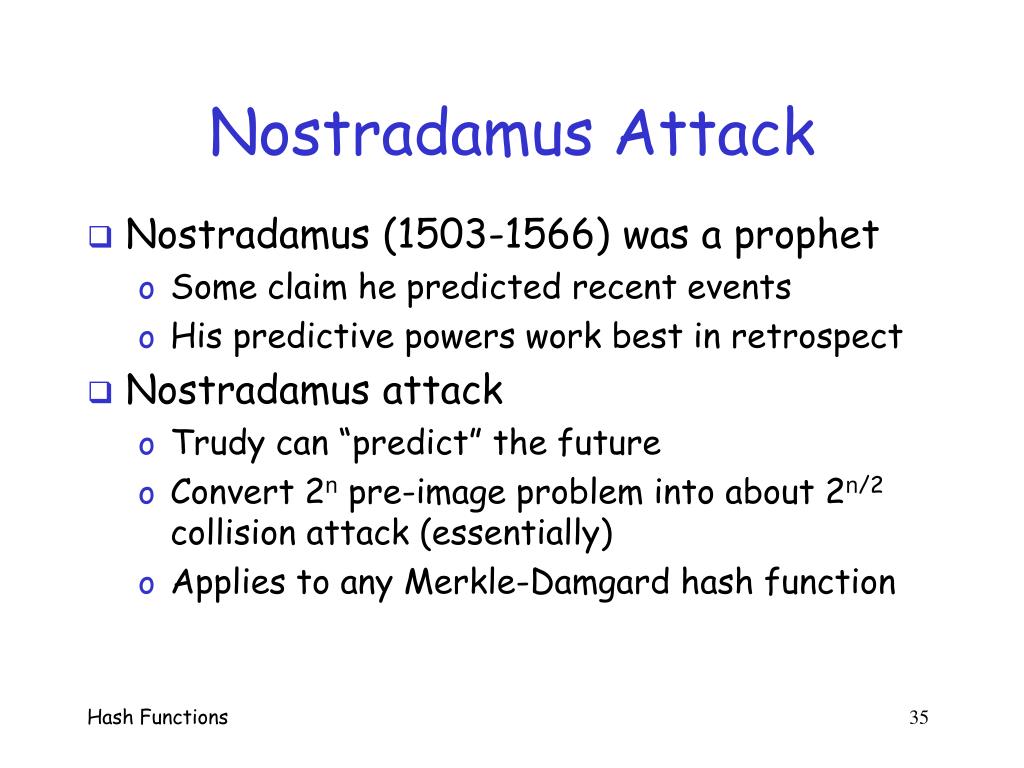 Nostradamus Attack

❑ Nostradamus (1503-1566) was a prophet
o Some claim he predicted recent events
o His predictive powers work best in retrospect

❑ Nostradamus attack
o Trudy can “predict” the future
o Convert $2^n$ pre-image problem into about $2^{n/2}$ collision attack (essentially)
o Applies to any Merkle-Damgard hash function

Hash Functions

35